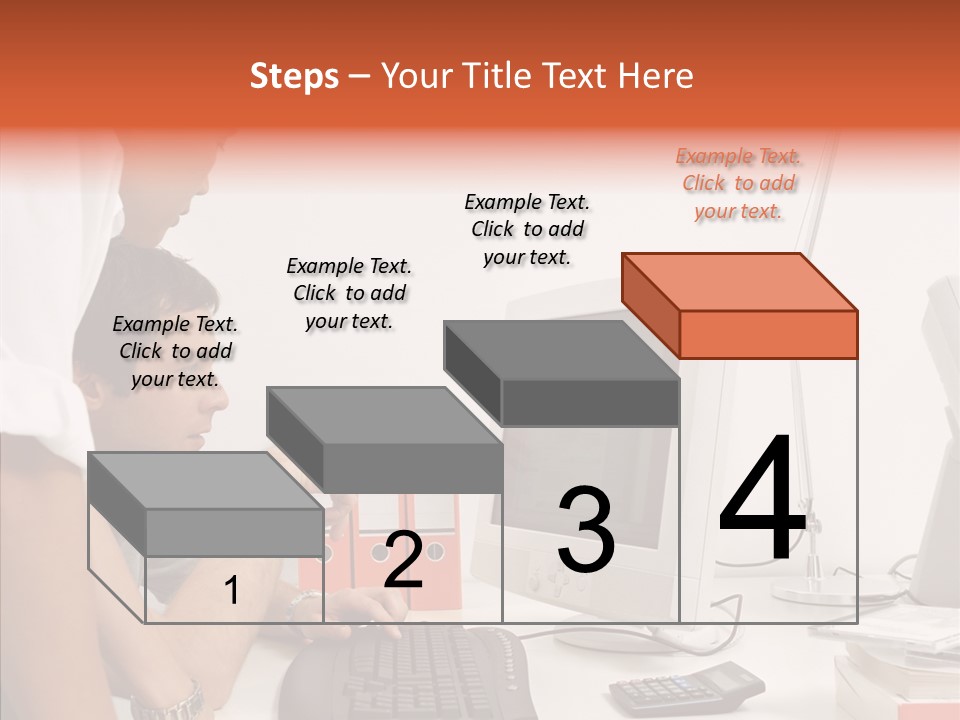 Steps – Your Title Text Here

Example Text. Click to add your text.

Example Text. Click to add your text.

Example Text. Click to add your text.

Example Text. Click to add your text.

1

2

3

4